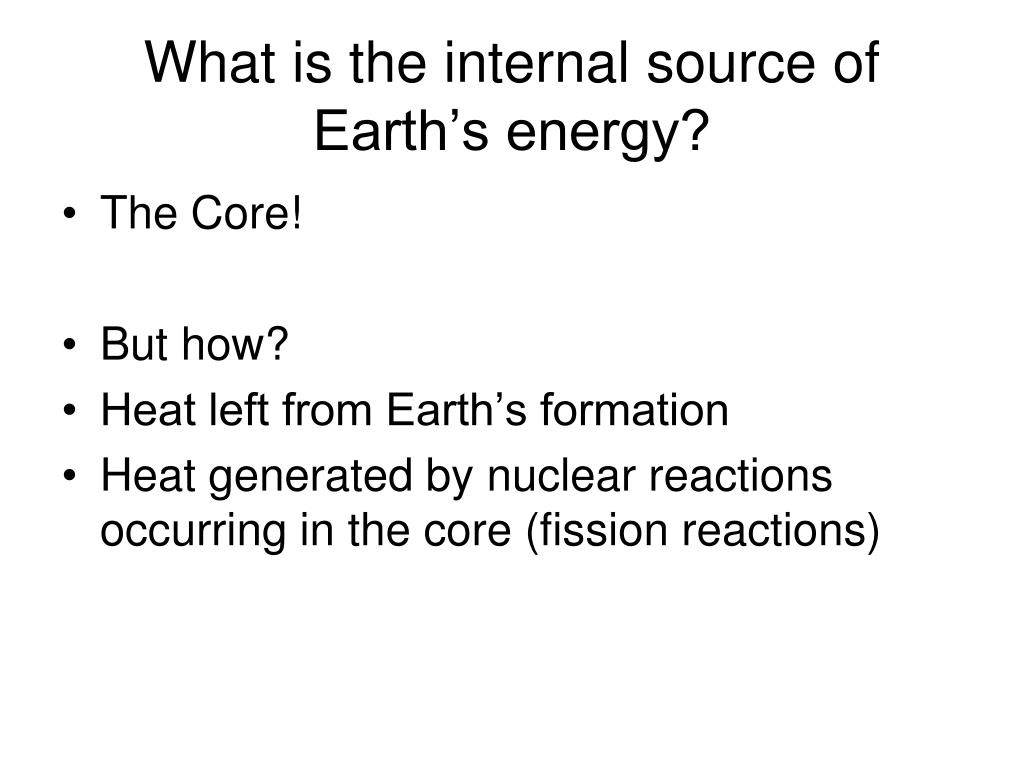 What is the internal source of Earth’s energy?

• The Core!

• But how?
• Heat left from Earth’s formation
• Heat generated by nuclear reactions occurring in the core (fission reactions)